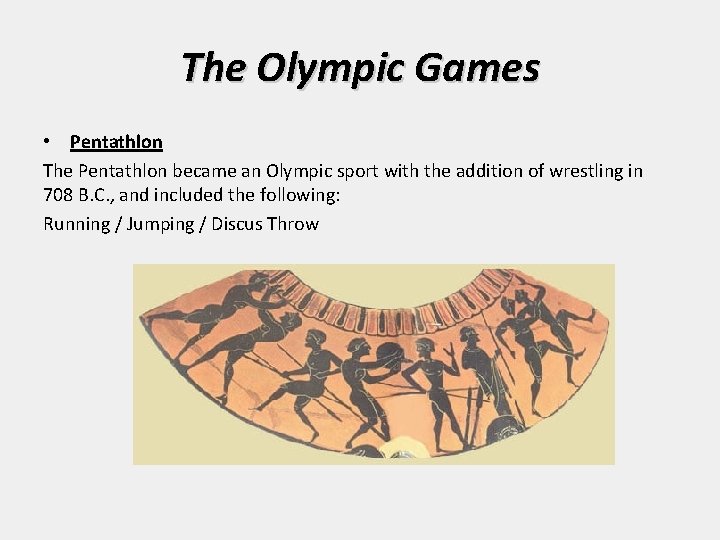 The Olympic Games

• Pentathlon

The Pentathlon became an Olympic sport with the addition of wrestling in 708 B.C., and included the following:

Running / Jumping / Discus Throw